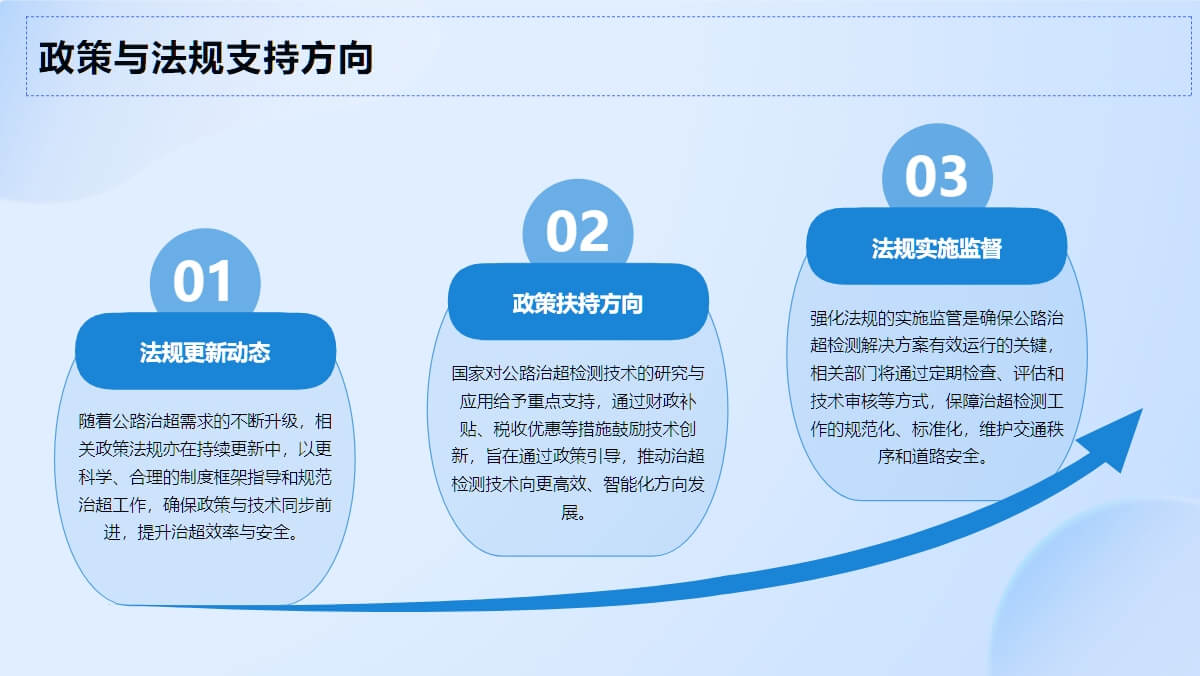 政策与法规支持方向

01

法规更新动态

随着公路治超需求的不断升级，相关政策法规亦在持续更新中，以更科学、合理的制度框架指导和规范治超工作，确保政策与技术同步前进，提升治超效率与安全。

02

政策扶持方向

国家对公路治超检测技术的研究与应用给予重点支持，通过财政补贴、税收优惠等措施鼓励技术创新，旨在通过政策引导，推动治超检测技术向更高效、智能化方向发展。

03

法规实施监督

强化法规的实施监管是确保公路治超检测解决方案有效运行的关键，相关部门将通过定期检查、评估和技术审核等方式，保障治超检测工作的规范化、标准化，维护交通秩序和道路安全。